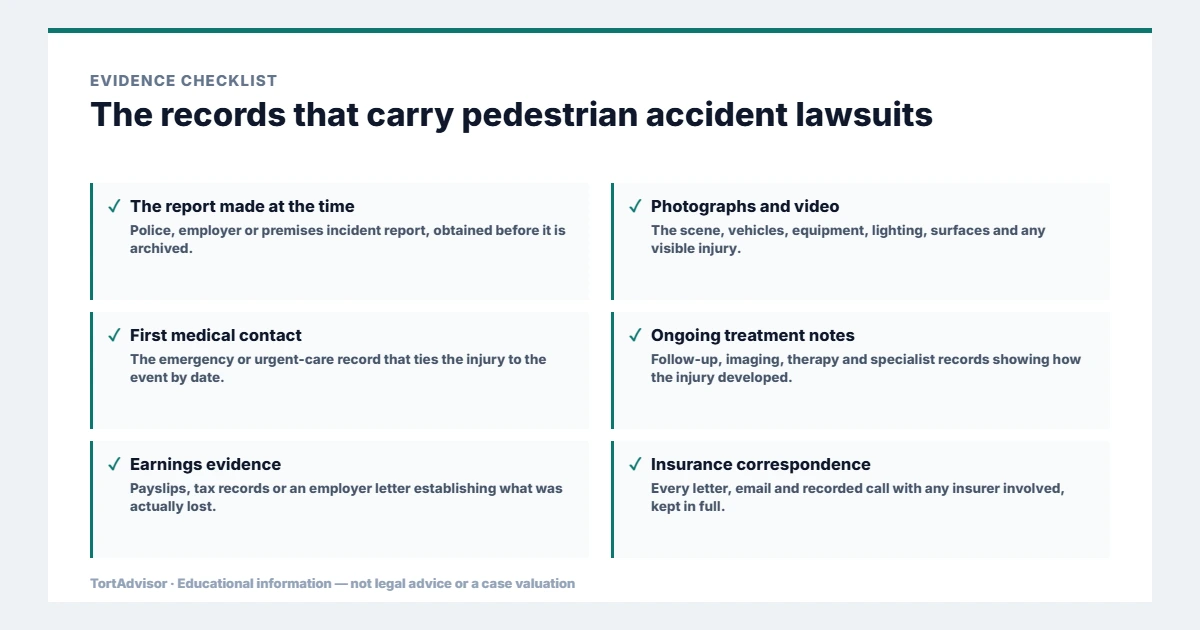 EVIDENCE CHECKLIST

The records that carry pedestrian accident lawsuits

✓ The report made at the time
Police, employer or premises incident report, obtained before it is archived.

✓ Photographs and video
The scene, vehicles, equipment, lighting, surfaces and any visible injury.

✓ First medical contact
The emergency or urgent-care record that ties the injury to the event by date.

✓ Ongoing treatment notes
Follow-up, imaging, therapy and specialist records showing how the injury developed.

✓ Earnings evidence
Payslips, tax records or an employer letter establishing what was actually lost.

✓ Insurance correspondence
Every letter, email and recorded call with any insurer involved, kept in full.

TortAdvisor · Educational information — not legal advice or a case valuation